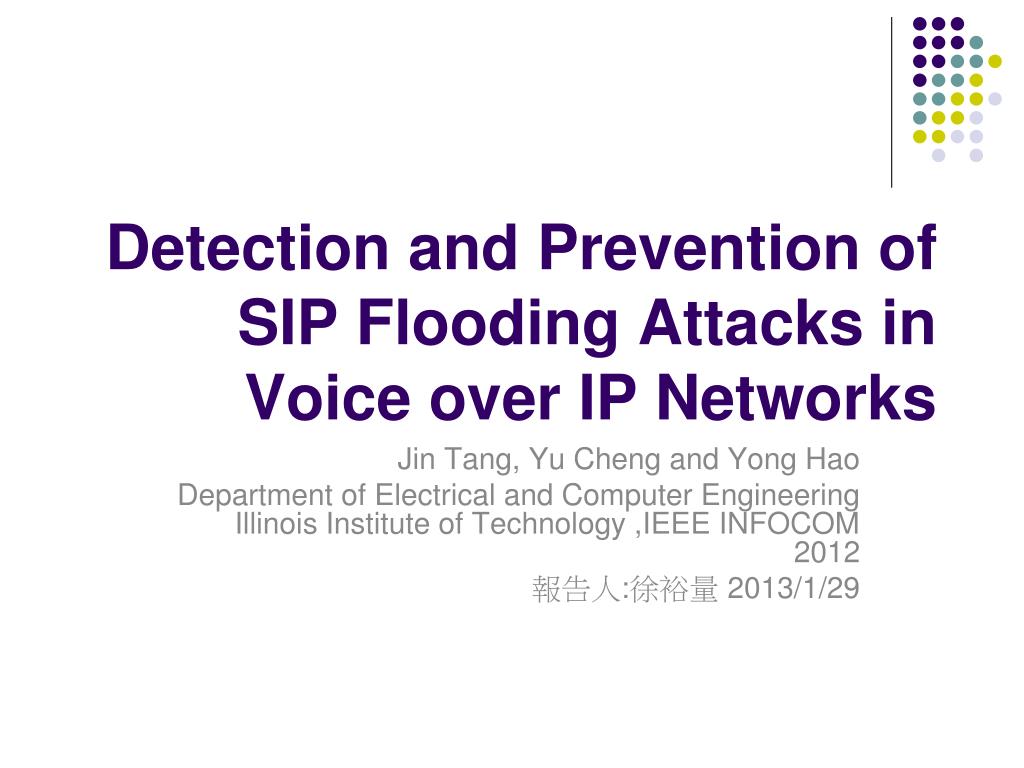 Detection and Prevention of SIP Flooding Attacks in Voice over IP Networks

Jin Tang, Yu Cheng and Yong Hao
Department of Electrical and Computer Engineering
Illinois Institute of Technology ,IEEE INFOCOM 2012
報告人:徐裕量 2013/1/29